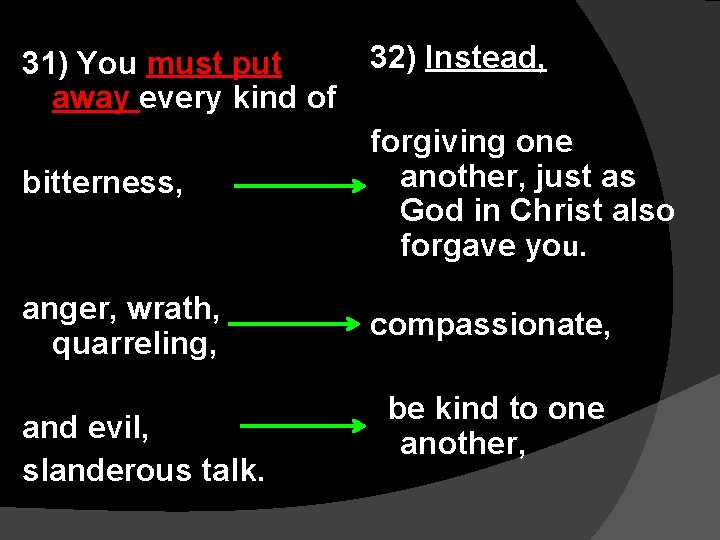 31) You must put away every kind of

bitterness,

anger, wrath, quarreling,

and evil,

slanderous talk.

32) Instead,

forgiving one another, just as God in Christ also forgave you.

compassionate,

be kind to one another,